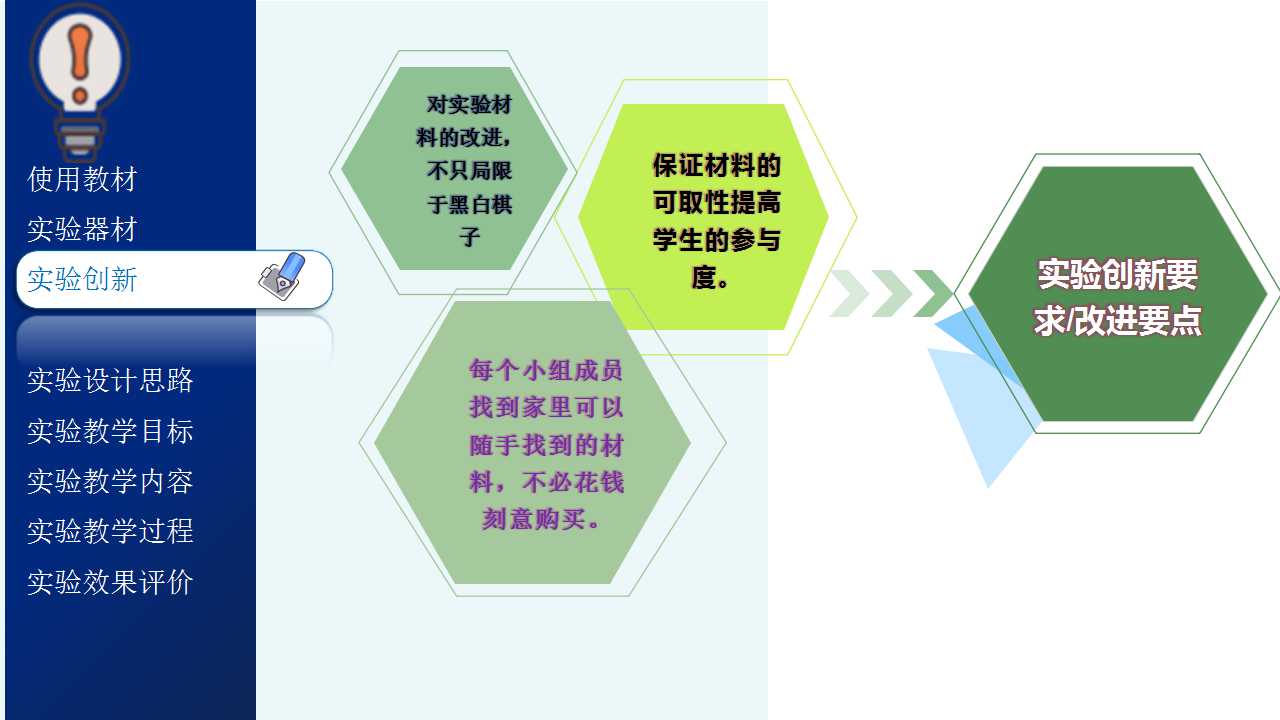 使用教材
实验器材
实验创新
实验设计思路
实验教学目标
实验教学内容
实验教学过程
实验效果评价

对实验材料的改进，不只局限于黑白棋子

保证材料的可取性提高学生的参与度。

每个小组成员找到家里可以随手找到的材料，不必花钱刻意购买。

实验创新要求/改进要点